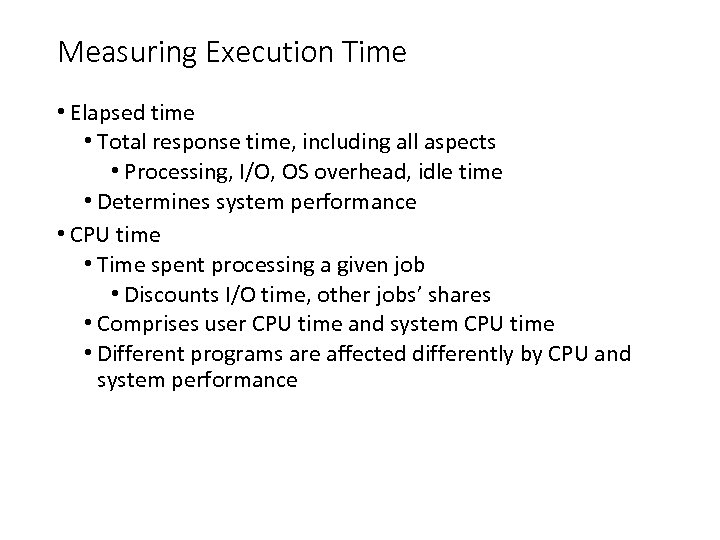 Measuring Execution Time

• Elapsed time
  • Total response time, including all aspects
    • Processing, I/O, OS overhead, idle time
  • Determines system performance
• CPU time
  • Time spent processing a given job
    • Discounts I/O time, other jobs' shares
  • Comprises user CPU time and system CPU time
  • Different programs are affected differently by CPU and system performance